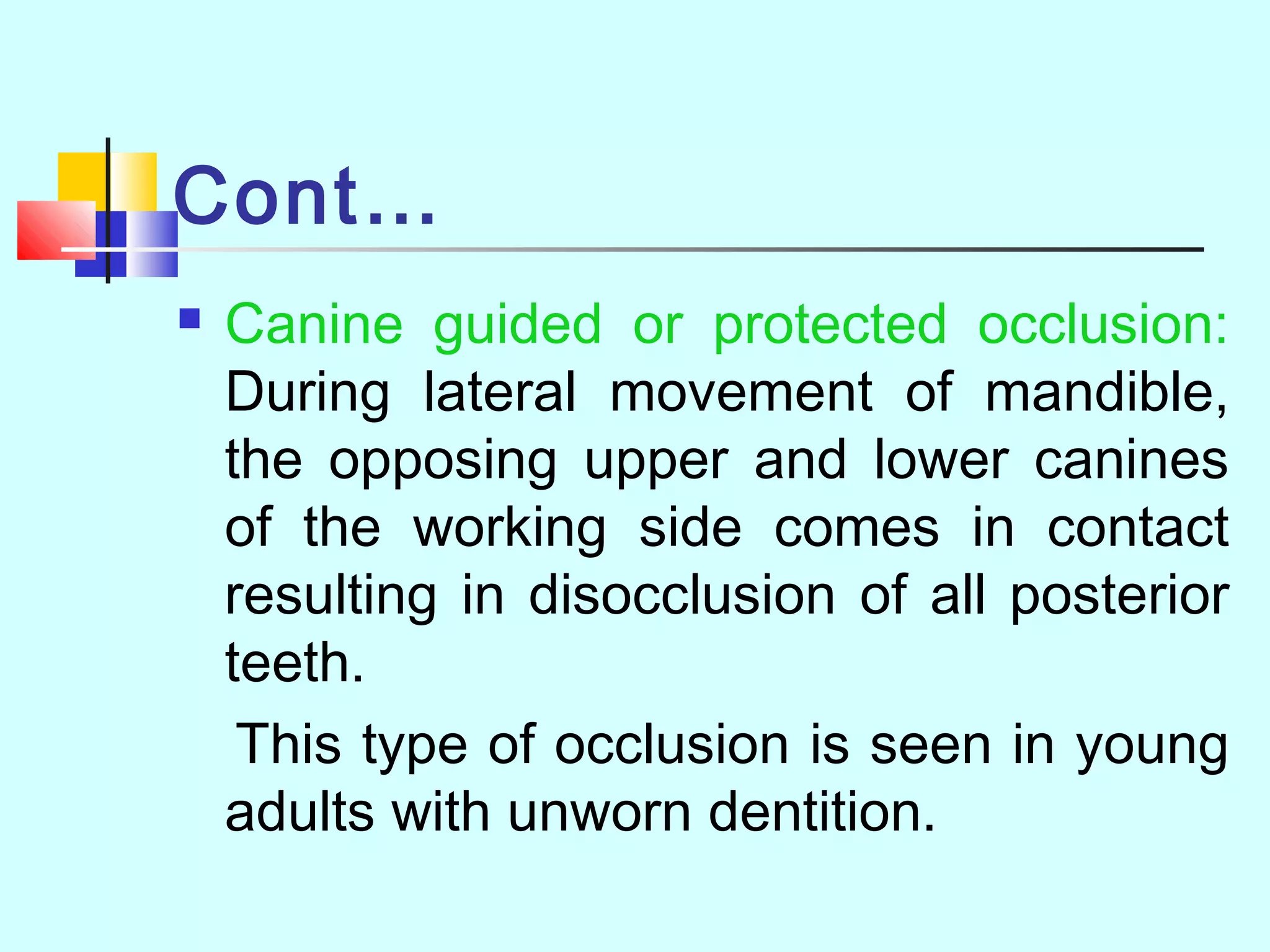 Cont…

▪ Canine guided or protected occlusion: During lateral movement of mandible, the opposing upper and lower canines of the working side comes in contact resulting in disocclusion of all posterior teeth.

This type of occlusion is seen in young adults with unworn dentition.